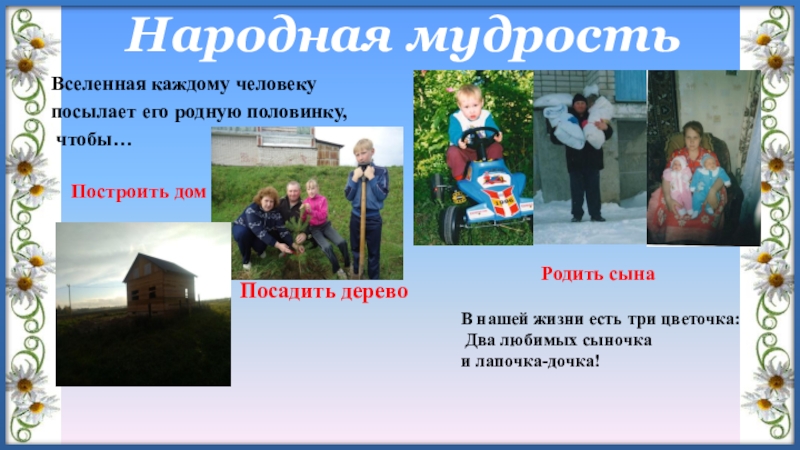 Народная мудрость

Вселенная каждому человеку посылает его родную половинку, чтобы…

Построить дом

Посадить дерево

Родить сына

В нашей жизни есть три цветочка:
Два любимых сыночка
и лапочка-дочка!